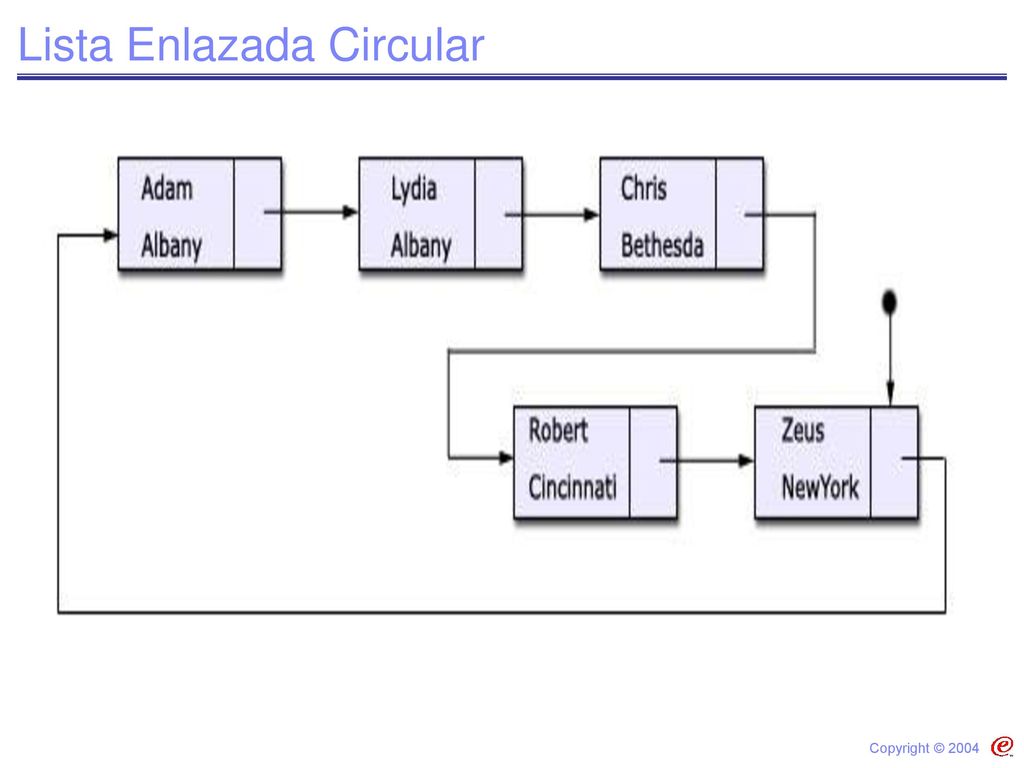 Lista Enlazada Circular

Adam
Albany

Lydia
Albany

Chris
Bethesda

Robert
Cincinnati

Zeus
NewYork

Copyright © 2004